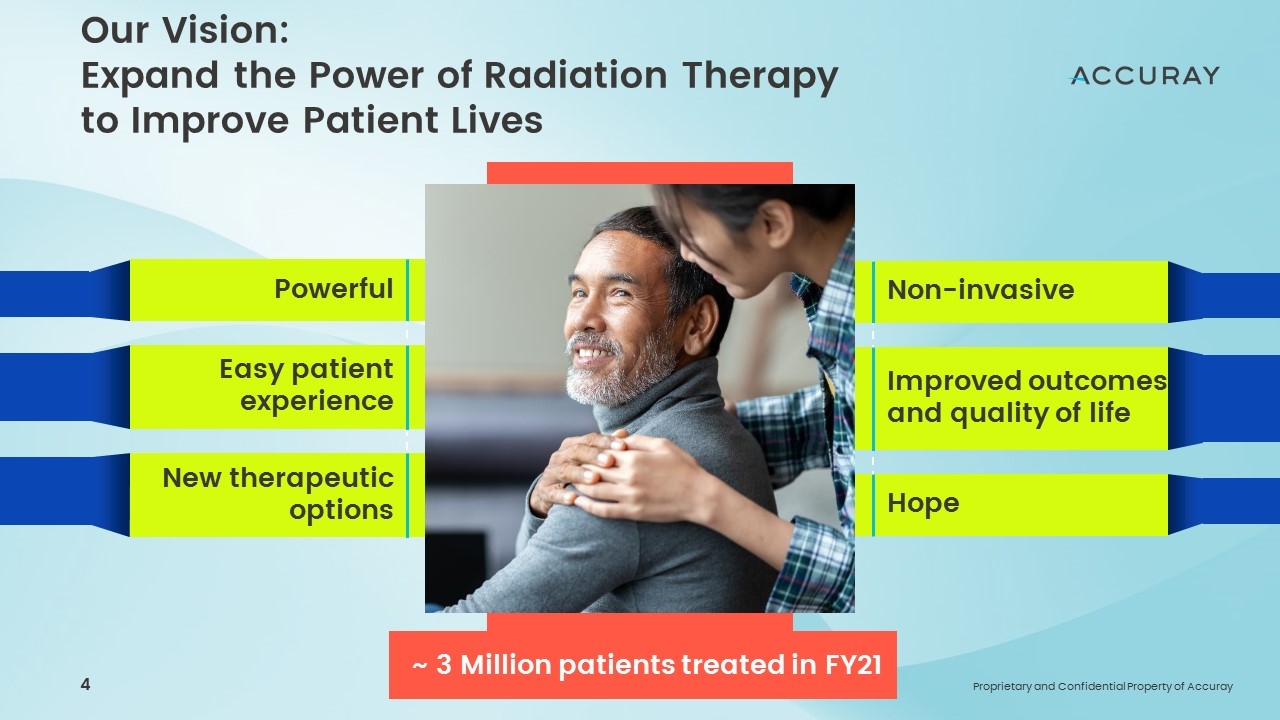 Our Vision:
Expand the Power of Radiation Therapy to Improve Patient Lives

ACCURAY

Powerful

Easy patient experience

New therapeutic options

Non-invasive

Improved outcomes and quality of life

Hope

~ 3 Million patients treated in FY21

4

Proprietary and Confidential Property of Accuray